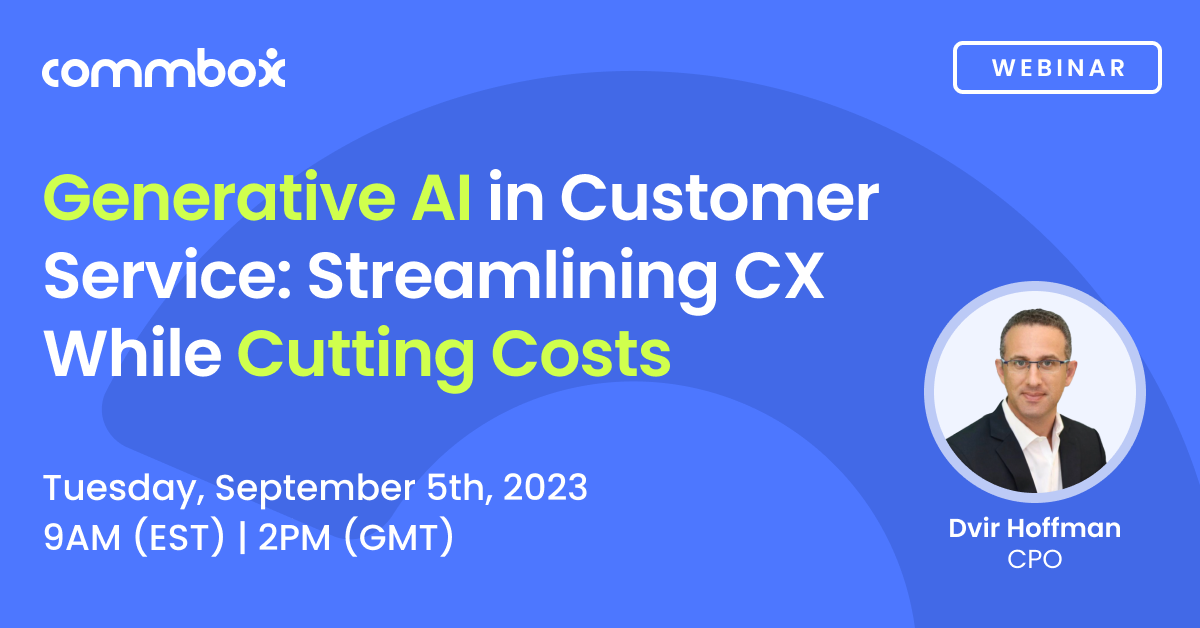 commbox

WEBINAR

Generative AI in Customer Service: Streamlining CX While Cutting Costs

Tuesday, September 5th, 2023
9AM (EST) | 2PM (GMT)

Dvir Hoffman
CPO